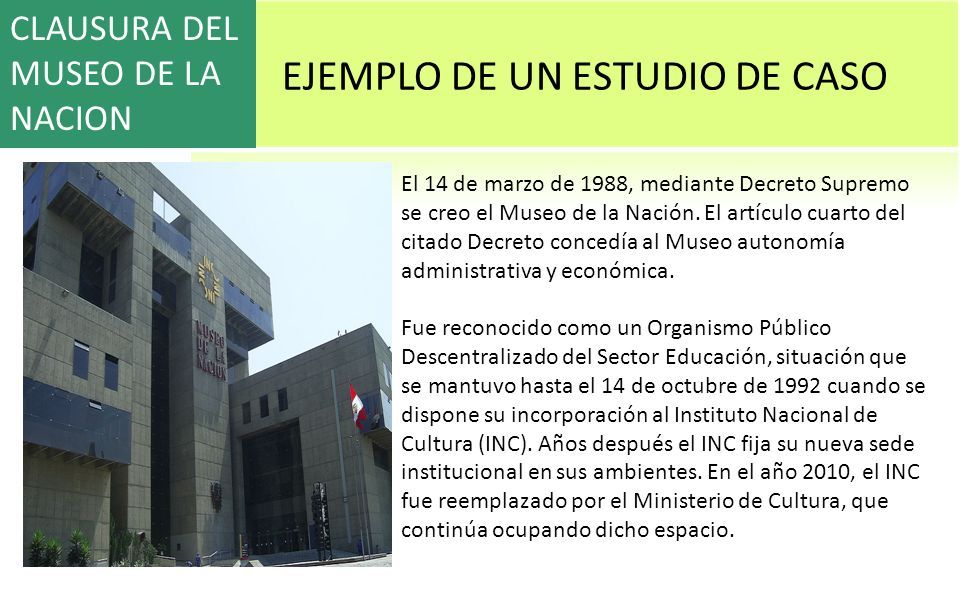 CLAUSURA DEL MUSEO DE LA NACION

EJEMPLO DE UN ESTUDIO DE CASO

MUSEO DE LA NACION

El 14 de marzo de 1988, mediante Decreto Supremo se creo el Museo de la Nación. El artículo cuarto del citado Decreto concedía al Museo autonomía administrativa y económica.

Fue reconocido como un Organismo Público Descentralizado del Sector Educación, situación que se mantuvo hasta el 14 de octubre de 1992 cuando se dispone su incorporación al Instituto Nacional de Cultura (INC). Años después el INC fija su nueva sede institucional en sus ambientes. En el año 2010, el INC fue reemplazado por el Ministerio de Cultura, que continúa ocupando dicho espacio.